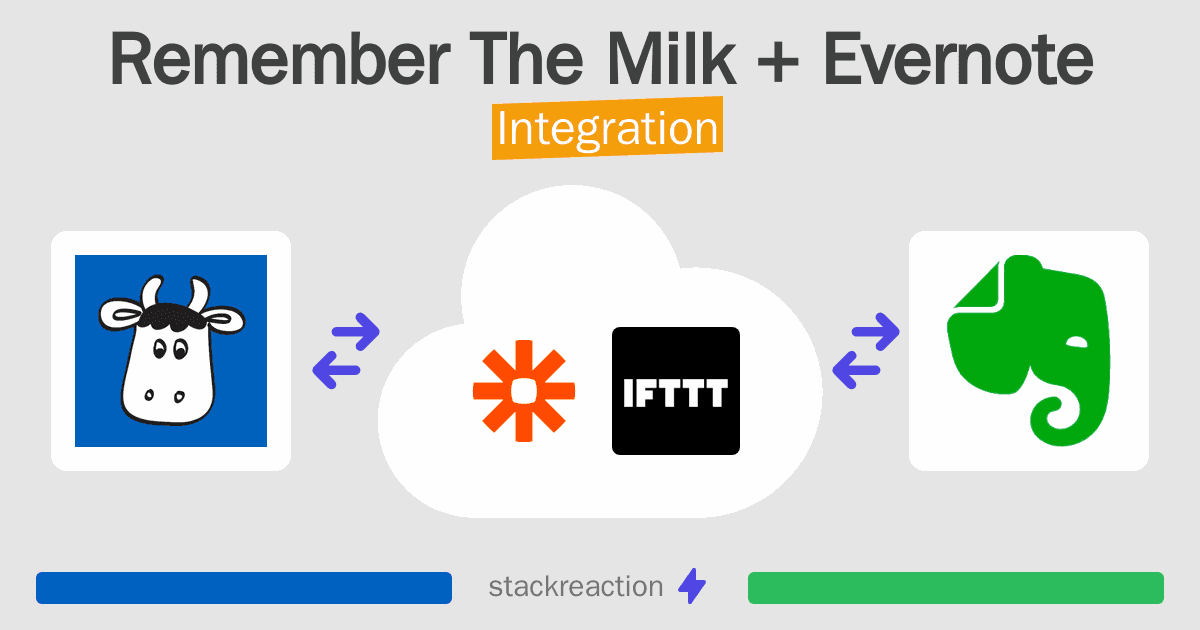 Remember The Milk + Evernote
Integration

IFTTT

stackreaction